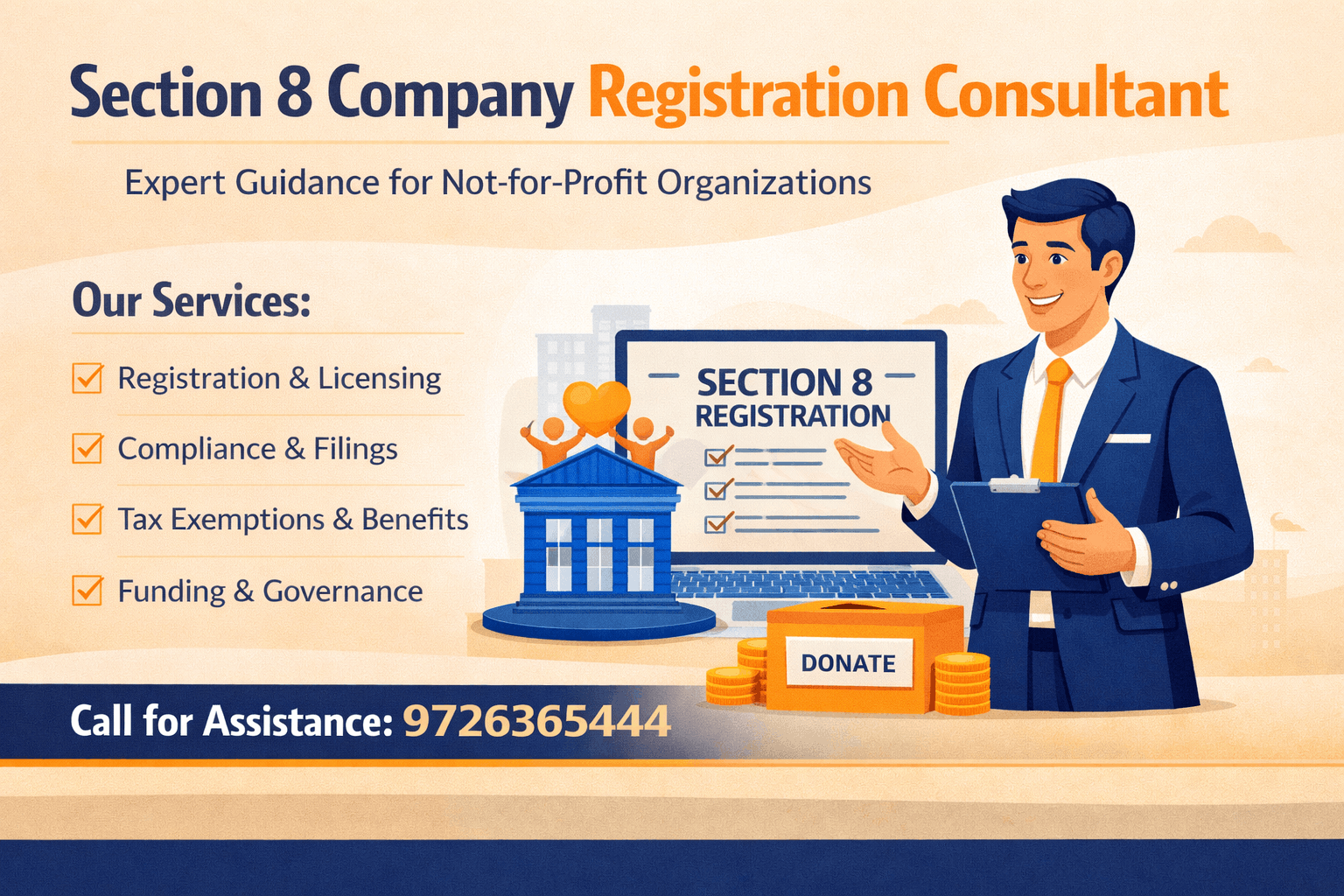 Section 8 Company Registration Consultant

Expert Guidance for Not-for-Profit Organizations

Our Services:

Registration & Licensing

Compliance & Filings

Tax Exemptions & Benefits

Funding & Governance

SECTION 8 REGISTRATION

DONATE

Call for Assistance: 9726365444